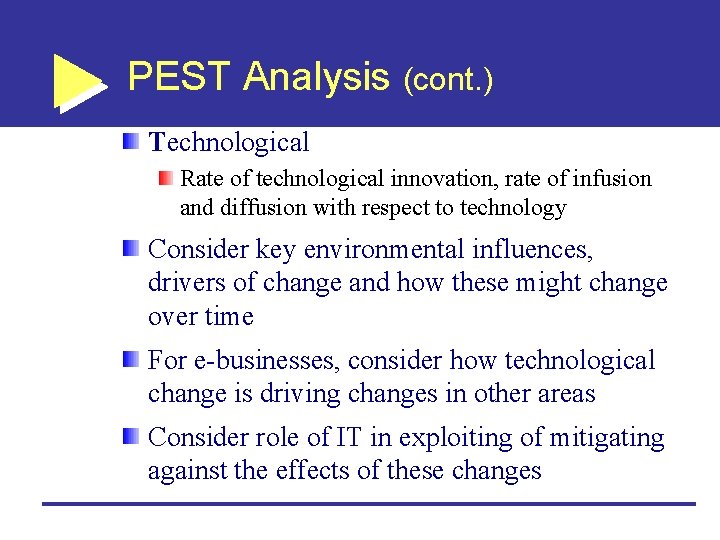 PEST Analysis (cont.)

Technological

Rate of technological innovation, rate of infusion and diffusion with respect to technology

Consider key environmental influences, drivers of change and how these might change over time

For e-businesses, consider how technological change is driving changes in other areas

Consider role of IT in exploiting of mitigating against the effects of these changes